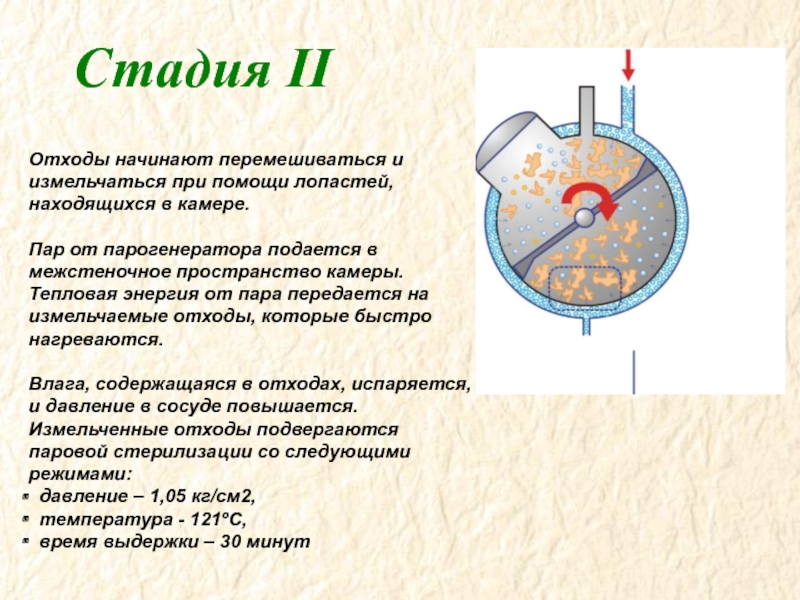 Стадия II

Отходы начинают перемешиваться и измельчаться при помощи лопастей, находящихся в камере.

Пар от парогенератора подается в межстеночное пространство камеры. Тепловая энергия от пара передается на измельчаемые отходы, которые быстро нагреваются.

Влага, содержащаяся в отходах, испаряется, и давление в сосуде повышается. Измельченные отходы подвергаются паровой стерилизации со следующими режимами:
- давление – 1,05 кг/см2,
- температура - 121°С,
- время выдержки – 30 минут